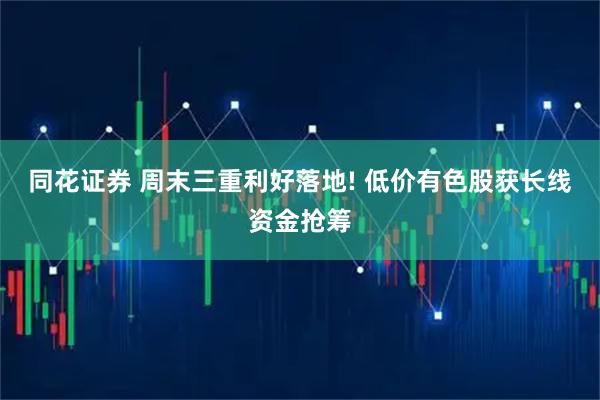 同花证券 周末三重利好落地! 低价有色股获长线资金抢筹